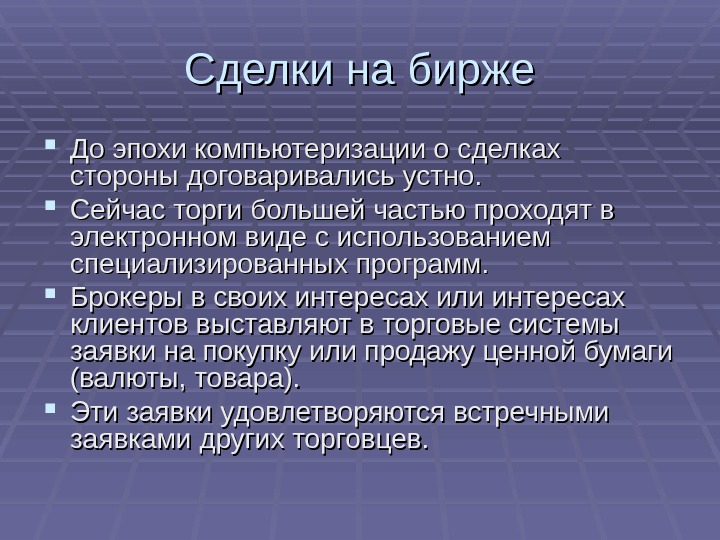 Сделки на бирже

- До эпохи компьютеризации о сделках стороны договаривались устно.
- Сейчас торги большей частью проходят в электронном виде с использованием специализированных программ.
- Брокеры в своих интересах или интересах клиентов выставляют в торговые системы заявки на покупку или продажу ценной бумаги (валюты, товара).
- Эти заявки удовлетворяются встречными заявками других торговцев.